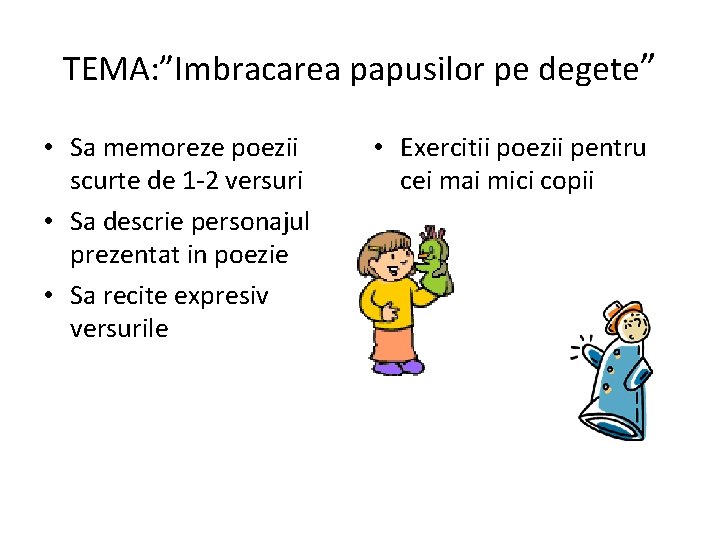 TEMA:”Imbracarea papusilor pe degete”

• Sa memoreze poezii scurte de 1-2 versuri
• Sa descrie personajul prezentat in poezie
• Sa recite expresiv versurile

• Exercitii poezii pentru cei mai mici copii